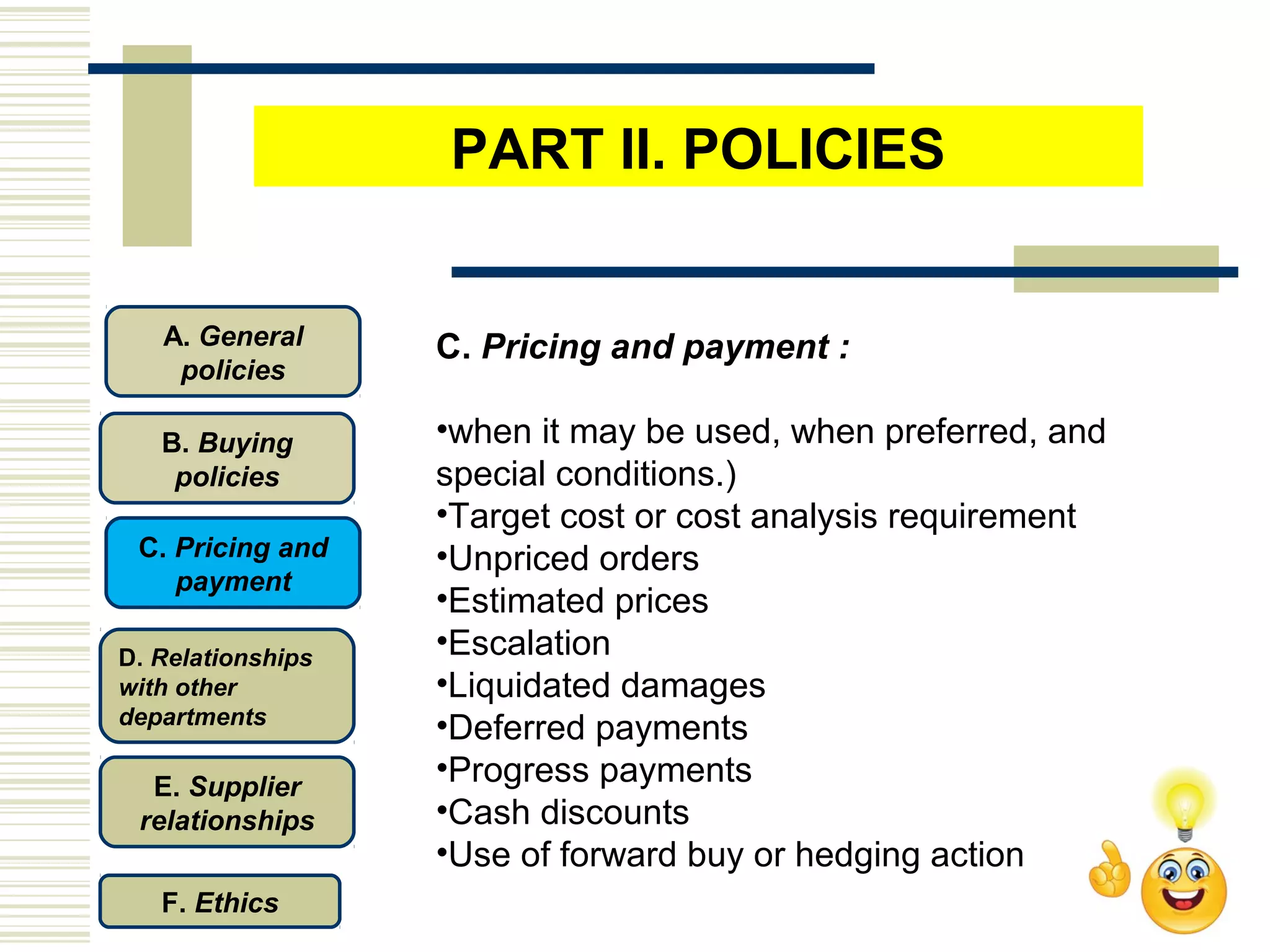 PART II. POLICIES

A. General policies

B. Buying policies

C. Pricing and payment

D. Relationships with other departments

E. Supplier relationships

F. Ethics

C. Pricing and payment :

•when it may be used, when preferred, and special conditions.)
•Target cost or cost analysis requirement
•Unpriced orders
•Estimated prices
•Escalation
•Liquidated damages
•Deferred payments
•Progress payments
•Cash discounts
•Use of forward buy or hedging action